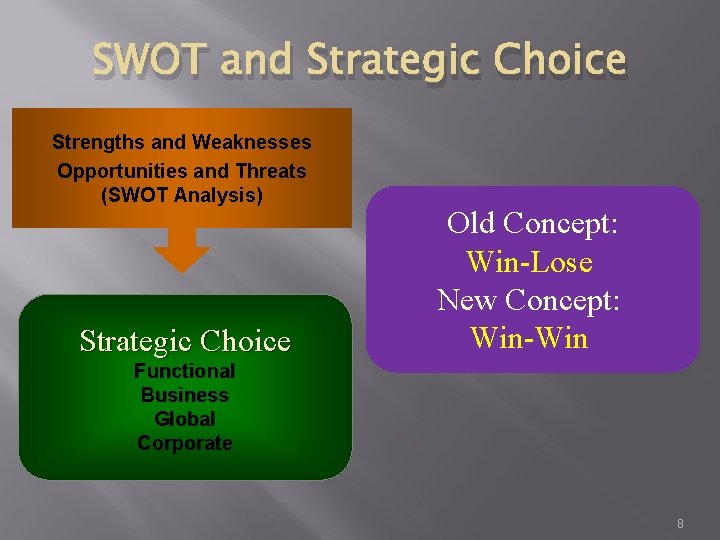 SWOT and Strategic Choice

Strengths and Weaknesses
Opportunities and Threats
(SWOT Analysis)

Strategic Choice
Functional
Business
Global
Corporate

Old Concept:
Win-Lose
New Concept:
Win-Win

8